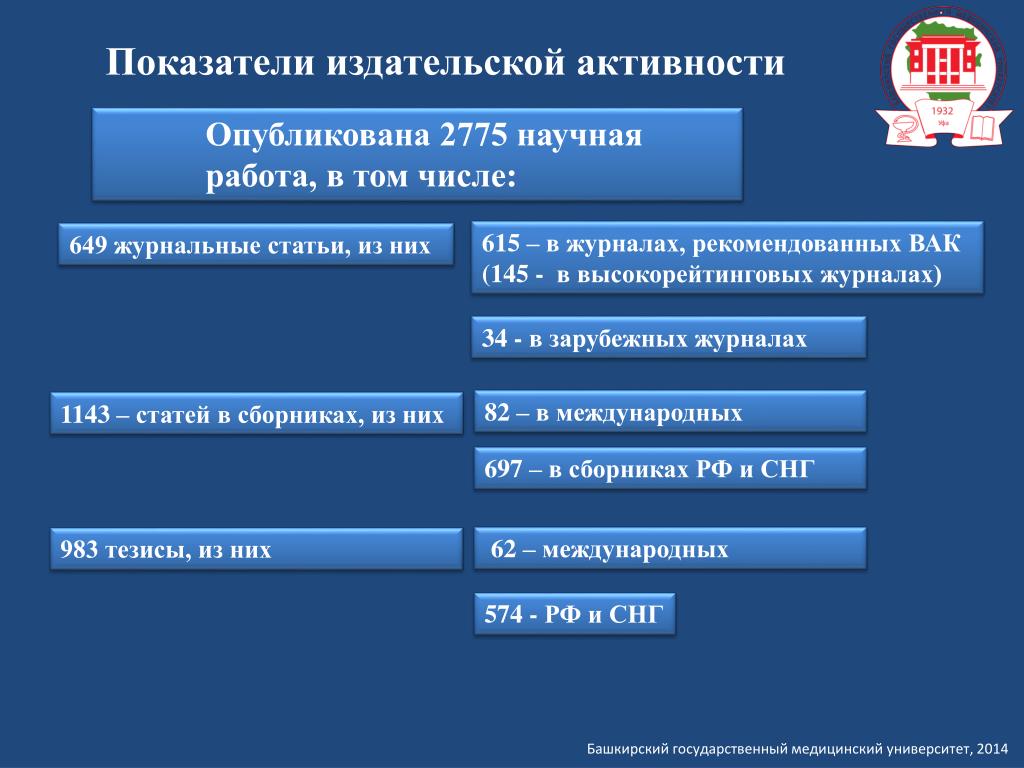 Показатели издательской активности

1932
Уфа

Опубликована 2775 научная работа, в том числе:

649 журнальные статьи, из них

615 – в журналах, рекомендованных ВАК (145 - в высокорейтинговых журналах)

34 - в зарубежных журналах

1143 – статей в сборниках, из них

82 – в международных

697 – в сборниках РФ и СНГ

983 тезисы, из них

62 – международных

574 - РФ и СНГ

Башкирский государственный медицинский университет, 2014